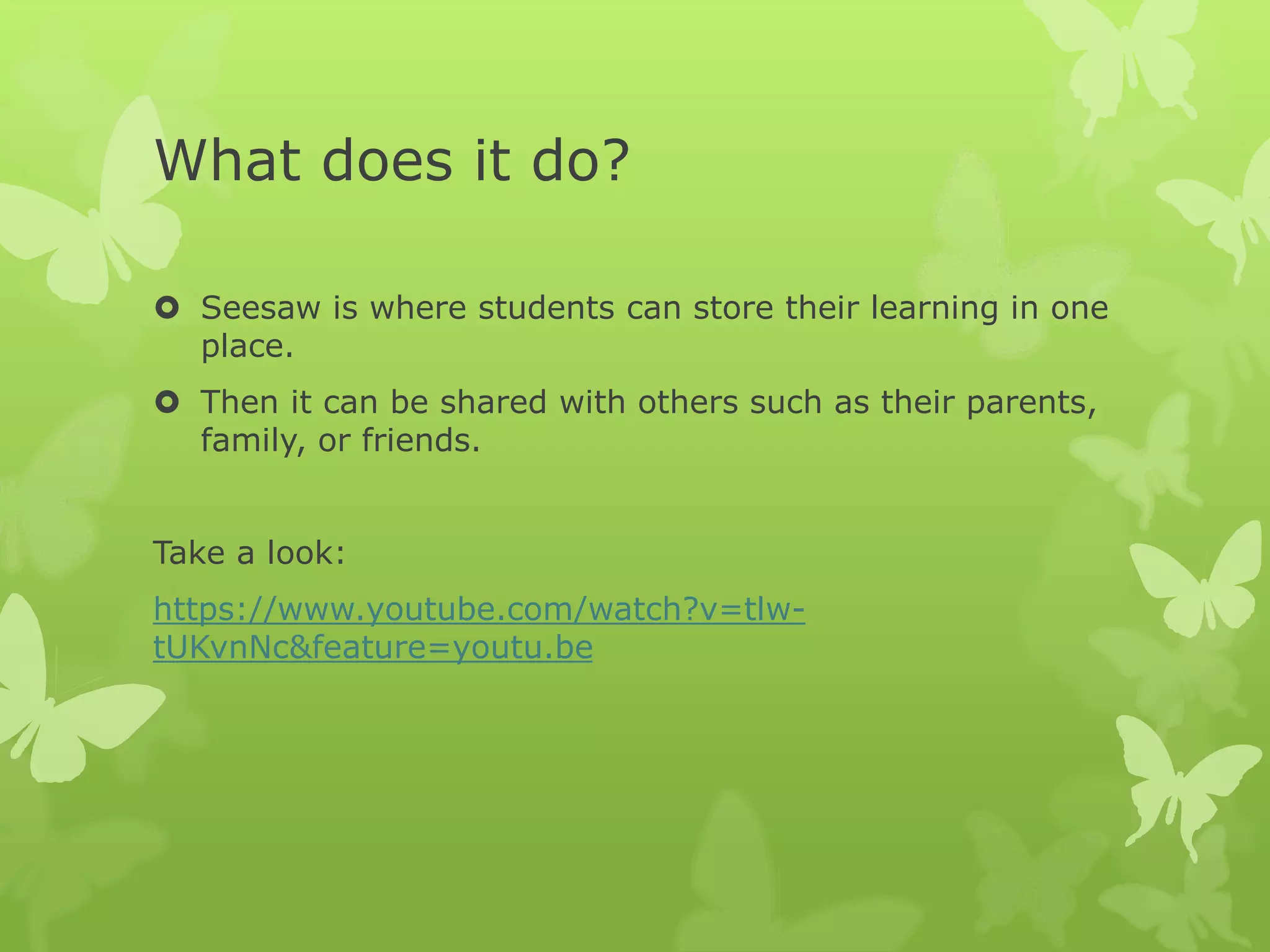 What does it do?

Seesaw is where students can store their learning in one place.

Then it can be shared with others such as their parents, family, or friends.

Take a look:

https://www.youtube.com/watch?v=tlw-tUKvnNc&feature=youtu.be